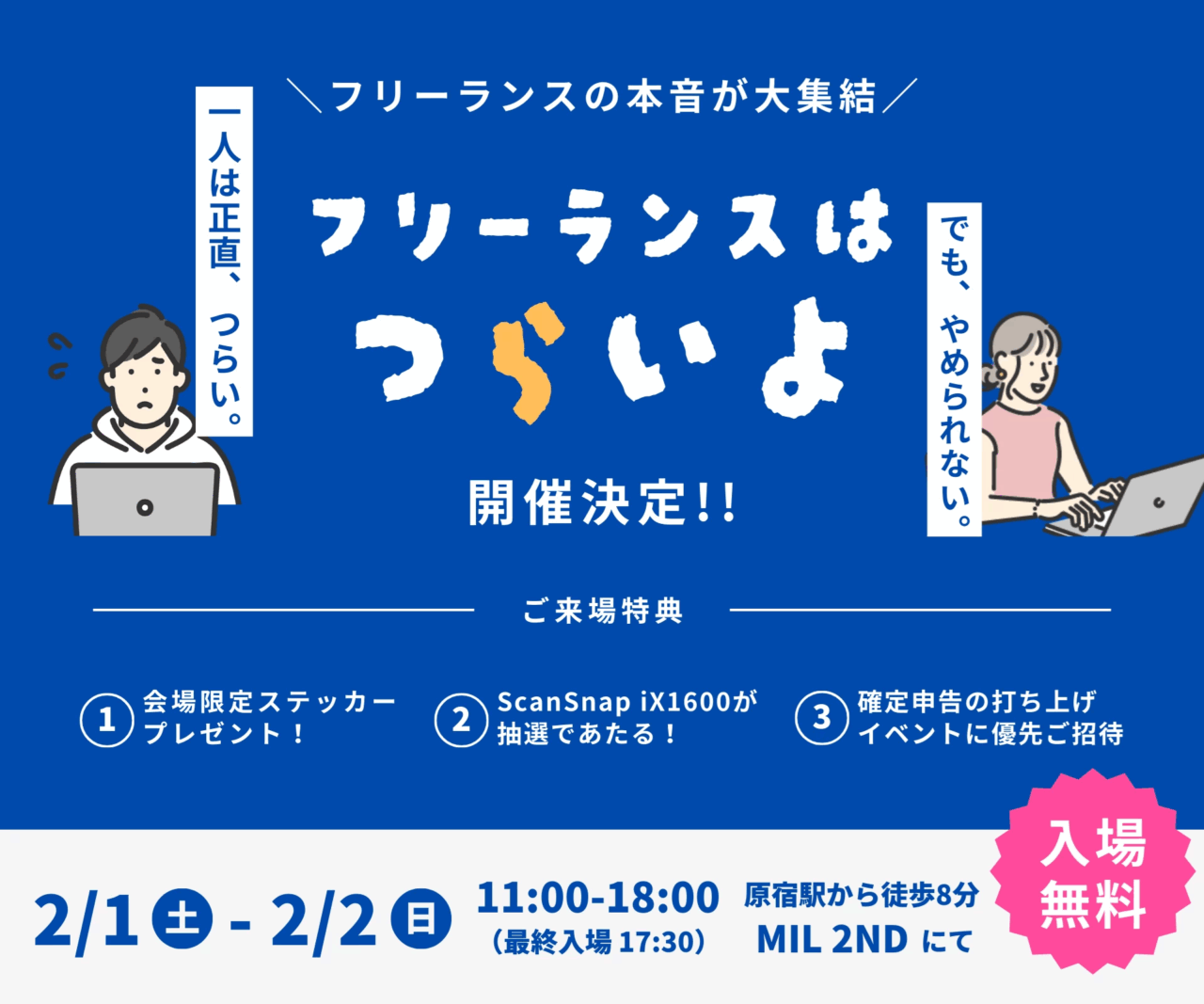 ＼フリーランスの本音が大集結／

一人は正直、つらい。

フリーランスは
つらいよ

でも、やめられない。

開催決定!!

ご来場特典

1 会場限定ステッカープレゼント！

2 ScanSnap iX1600が抽選であたる！

3 確定申告の打ち上げイベントに優先ご招待

入場無料

2/1 土 - 2/2 日

11:00-18:00
（最終入場 17:30）

原宿駅から徒歩8分
MIL 2ND にて